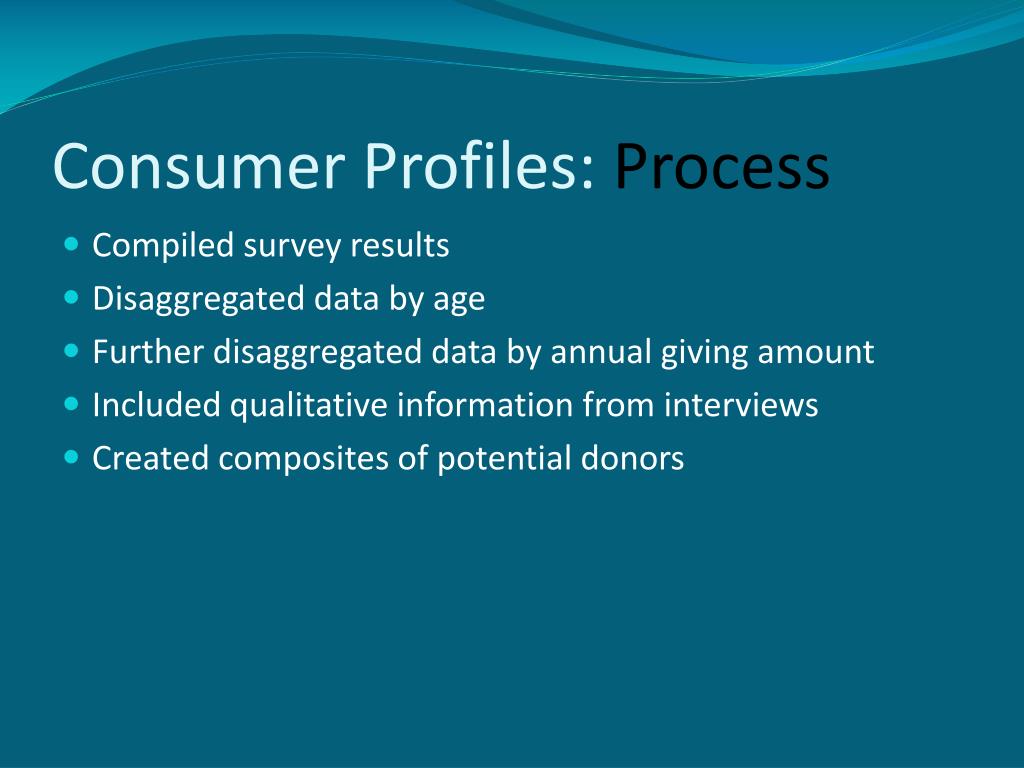 Consumer Profiles: Process

- Compiled survey results
- Disaggregated data by age
- Further disaggregated data by annual giving amount
- Included qualitative information from interviews
- Created composites of potential donors